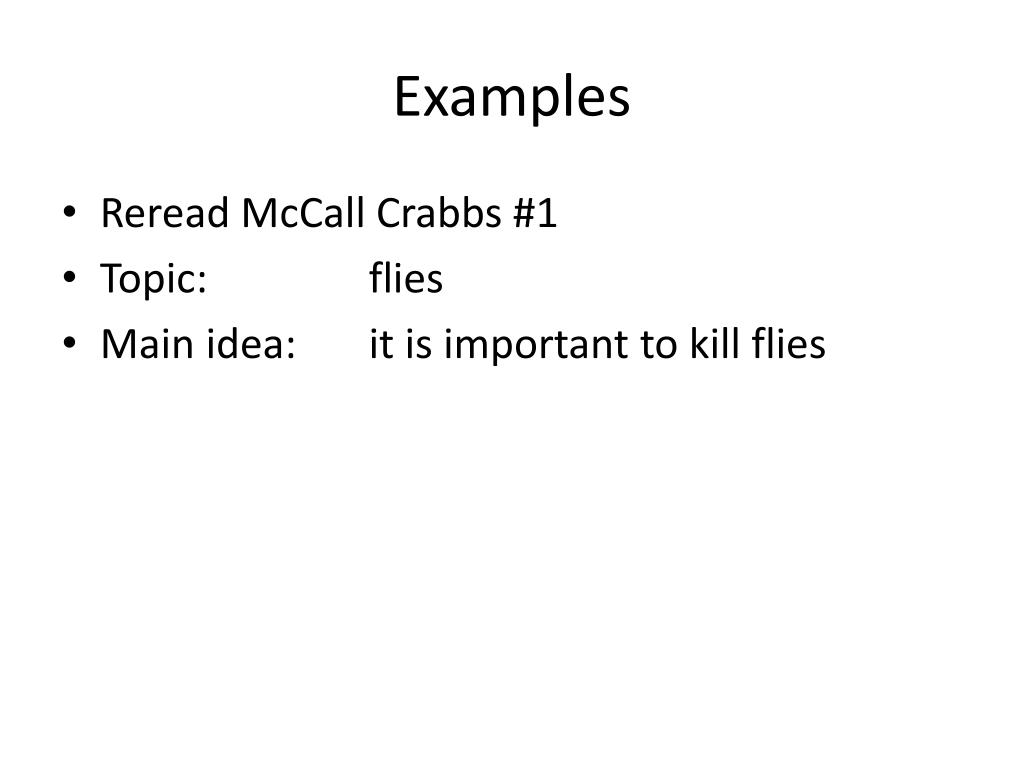 Examples

• Reread McCall Crabbs #1
• Topic: flies
• Main idea: it is important to kill flies